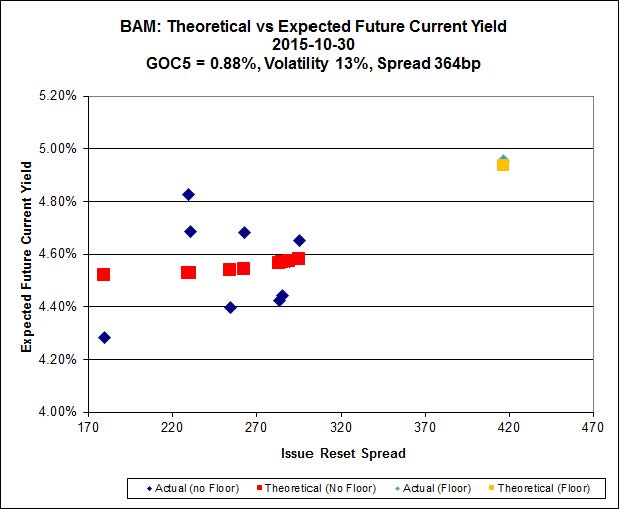 BAM: Theoretical vs Expected Future Current Yield
2015-10-30
GOC5 = 0.88%, Volatility 13%, Spread 364bp

Expected Future Current Yield

5.20%
5.00%
4.80%
4.60%
4.40%
4.20%
4.00%

170 220 270 320 370 420 470

Issue Reset Spread

Actual (no Floor) Theoretical (No Floor) Actual (Floor) Theoretical (Floor)